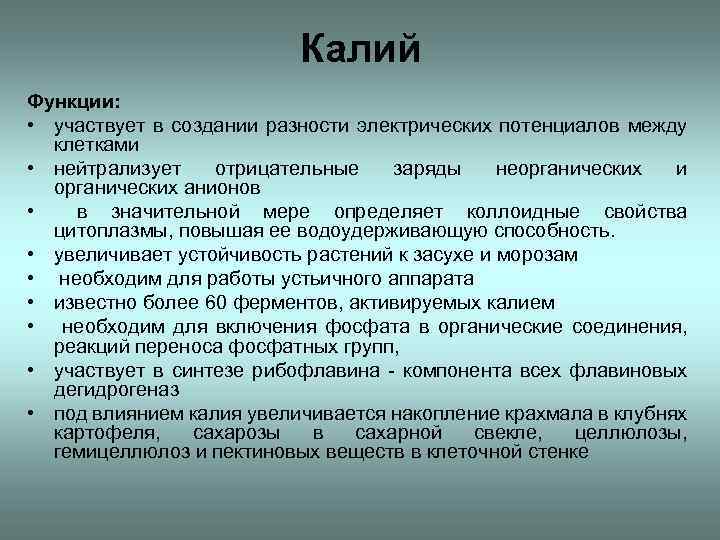 Калий

Функции:
• участвует в создании разности электрических потенциалов между клетками
• нейтрализует отрицательные заряды неорганических и органических анионов
• в значительной мере определяет коллоидные свойства цитоплазмы, повышая ее водоудерживающую способность.
• увеличивает устойчивость растений к засухе и морозам
• необходим для работы устьичного аппарата
• известно более 60 ферментов, активируемых калием
• необходим для включения фосфата в органические соединения, реакций переноса фосфатных групп,
• участвует в синтезе рибофлавина - компонента всех флавиновых дегидрогеназ
• под влиянием калия увеличивается накопление крахмала в клубнях картофеля, сахарозы в сахарной свекле, целлюлозы, гемицеллюлоз и пектиновых веществ в клеточной стенке